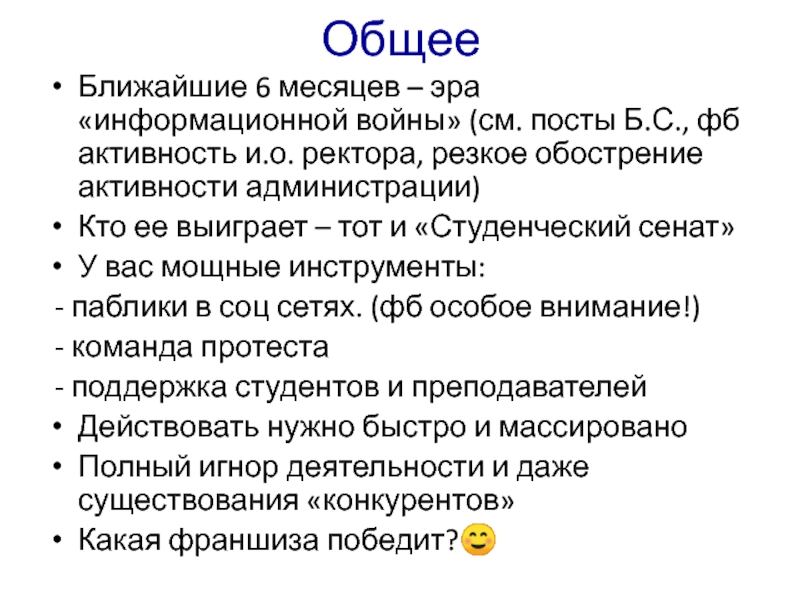 Общее

• Ближайшие 6 месяцев – эра «информационной войны» (см. посты Б.С., фб активность и.о. ректора, резкое обострение активности администрации)
• Кто ее выиграет – тот и «Студенческий сенат»
• У вас мощные инструменты:
- паблики в соц сетях. (фб особое внимание!)
- команда протеста
- поддержка студентов и преподавателей
• Действовать нужно быстро и массировано
• Полный игнор деятельности и даже существования «конкурентов»
• Какая франшиза победит?😊